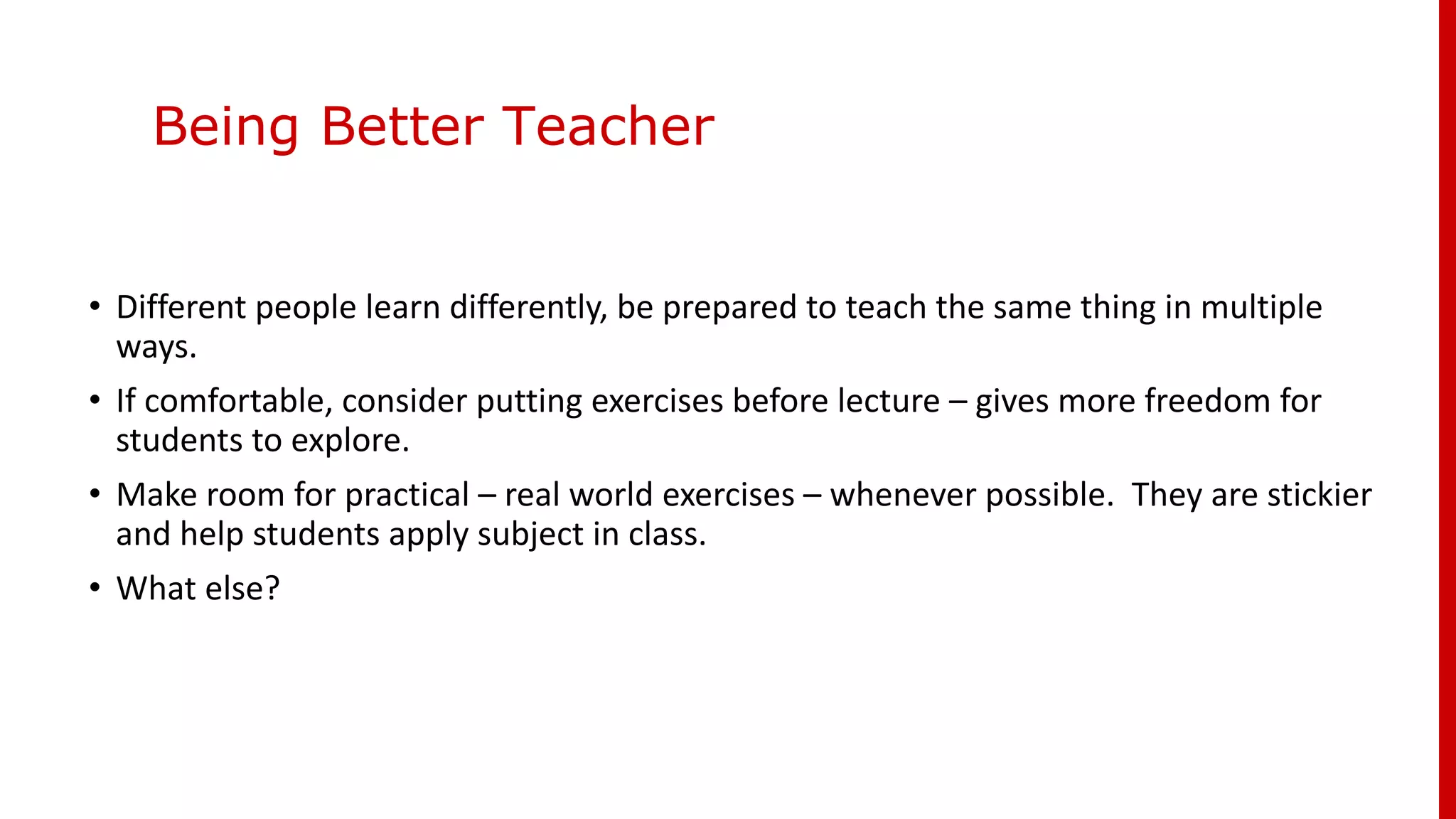 Being Better Teacher

• Different people learn differently, be prepared to teach the same thing in multiple ways.

• If comfortable, consider putting exercises before lecture – gives more freedom for students to explore.

• Make room for practical – real world exercises – whenever possible. They are stickier and help students apply subject in class.

• What else?